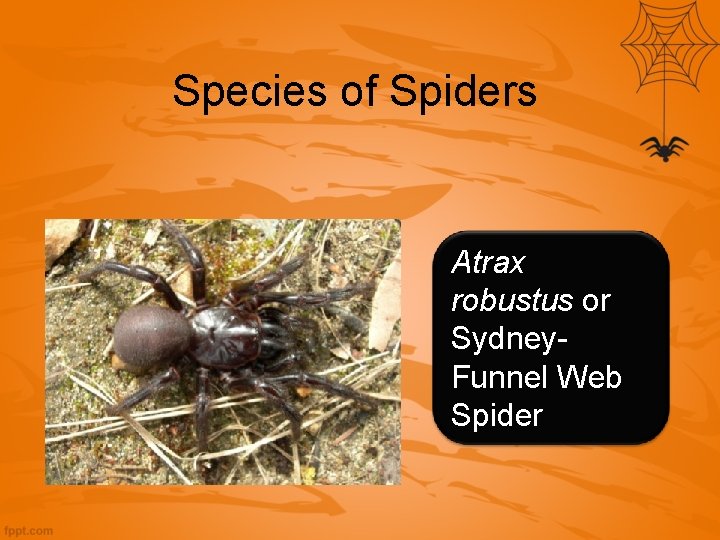 Species of Spiders

Atrax robustus or Sydney-Funnel Web Spider

fppt.com